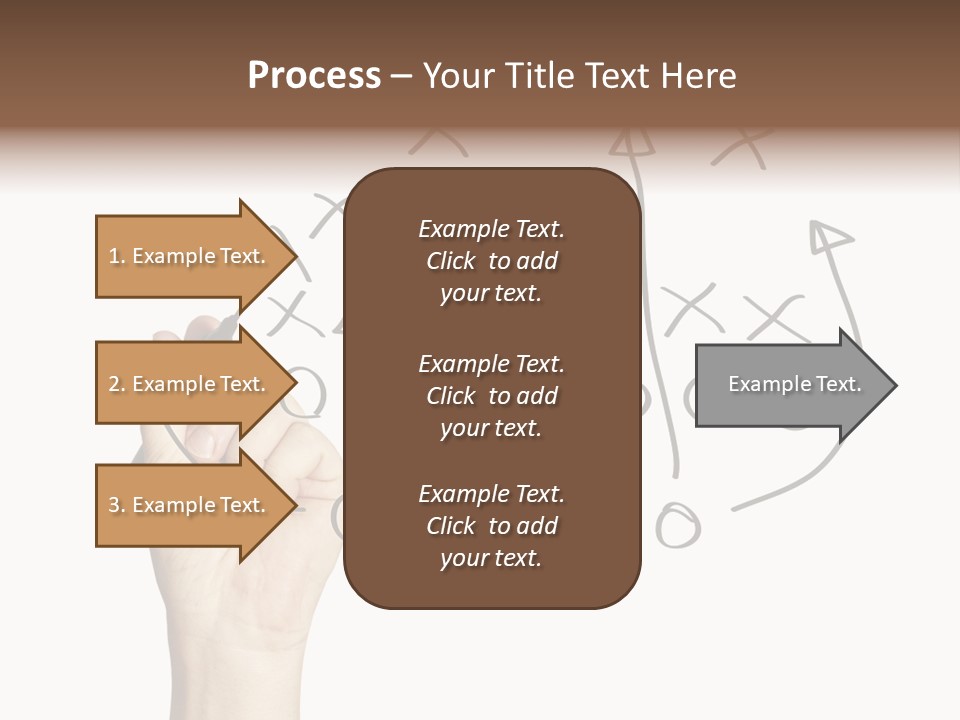 Process – Your Title Text Here

1. Example Text.

2. Example Text.

3. Example Text.

Example Text. Click to add your text.

Example Text. Click to add your text.

Example Text. Click to add your text.

Example Text.